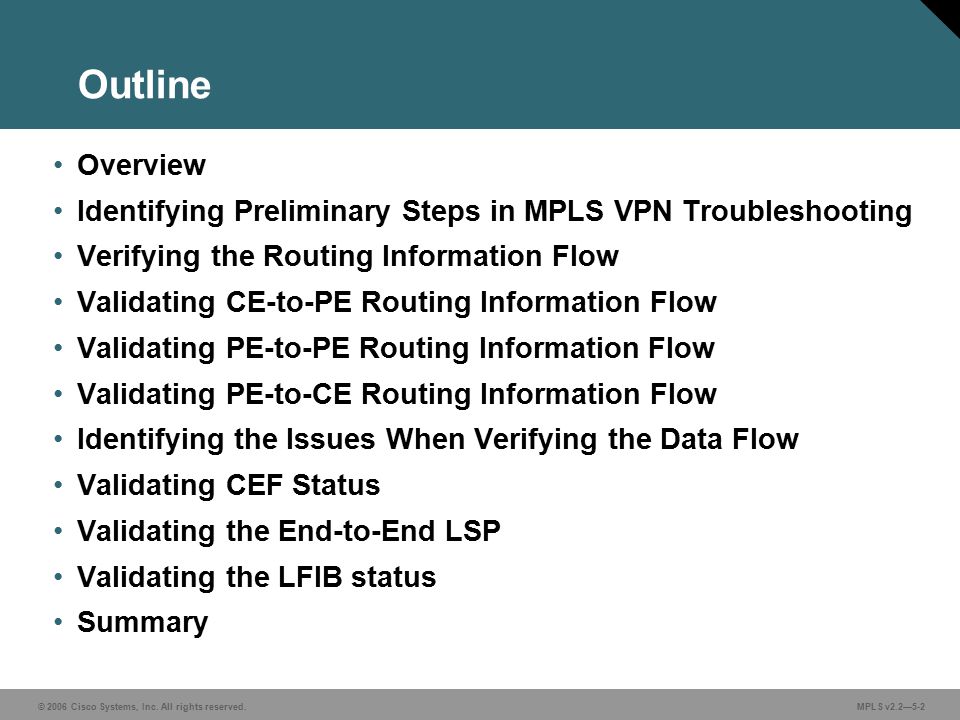 Outline

• Overview
• Identifying Preliminary Steps in MPLS VPN Troubleshooting
• Verifying the Routing Information Flow
• Validating CE-to-PE Routing Information Flow
• Validating PE-to-PE Routing Information Flow
• Validating PE-to-CE Routing Information Flow
• Identifying the Issues When Verifying the Data Flow
• Validating CEF Status
• Validating the End-to-End LSP
• Validating the LFIB status
• Summary

© 2006 Cisco Systems, Inc. All rights reserved.

MPLS v2.2—5-2